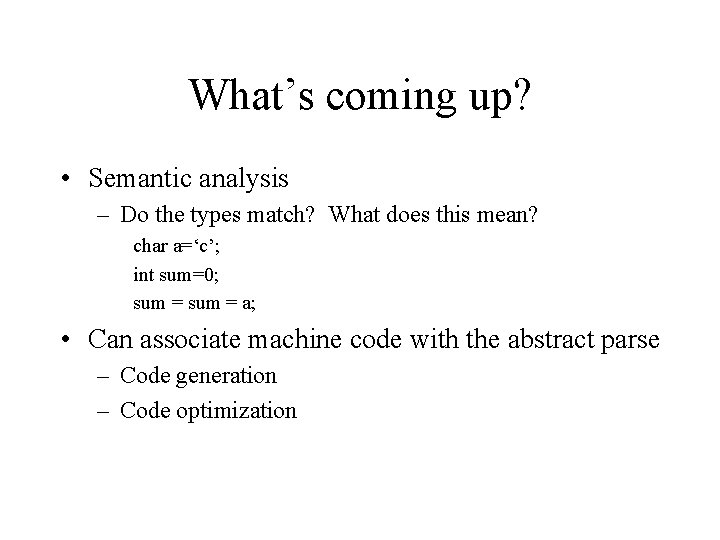 What’s coming up?

• Semantic analysis
  – Do the types match?  What does this mean?
    char a=‘c’;
    int sum=0;
    sum = sum = a;

• Can associate machine code with the abstract parse
  – Code generation
  – Code optimization